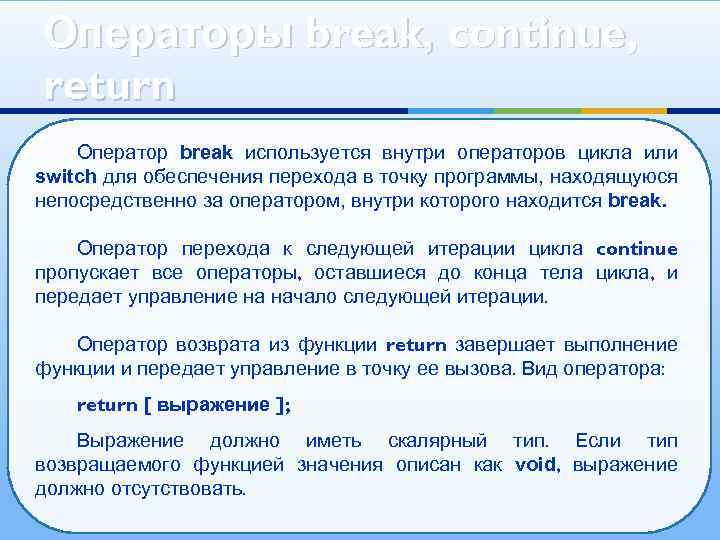 Операторы break, continue, return

Оператор break используется внутри операторов цикла или switch для обеспечения перехода в точку программы, находящуюся непосредственно за оператором, внутри которого находится break.

Оператор перехода к следующей итерации цикла continue пропускает все операторы, оставшиеся до конца тела цикла, и передает управление на начало следующей итерации.

Оператор возврата из функции return завершает выполнение функции и передает управление в точку ее вызова. Вид оператора:

return [ выражение ];

Выражение должно иметь скалярный тип. Если тип возвращаемого функцией значения описан как void, выражение должно отсутствовать.